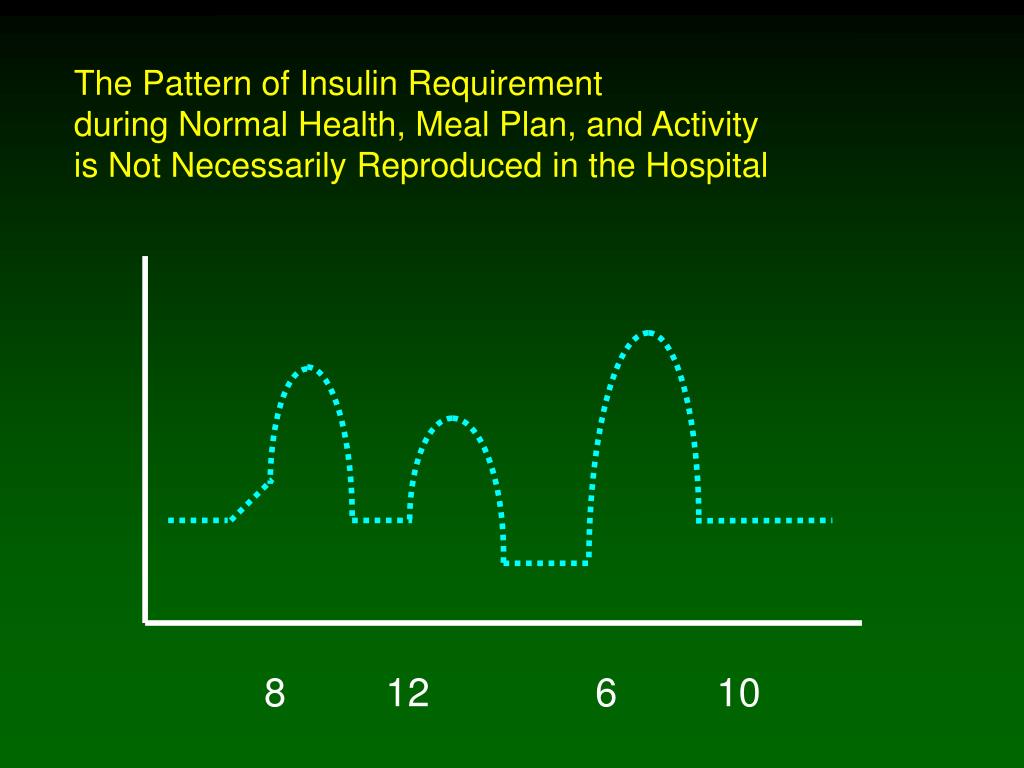 The Pattern of Insulin Requirement
during Normal Health, Meal Plan, and Activity
is Not Necessarily Reproduced in the Hospital

8 12 6 10